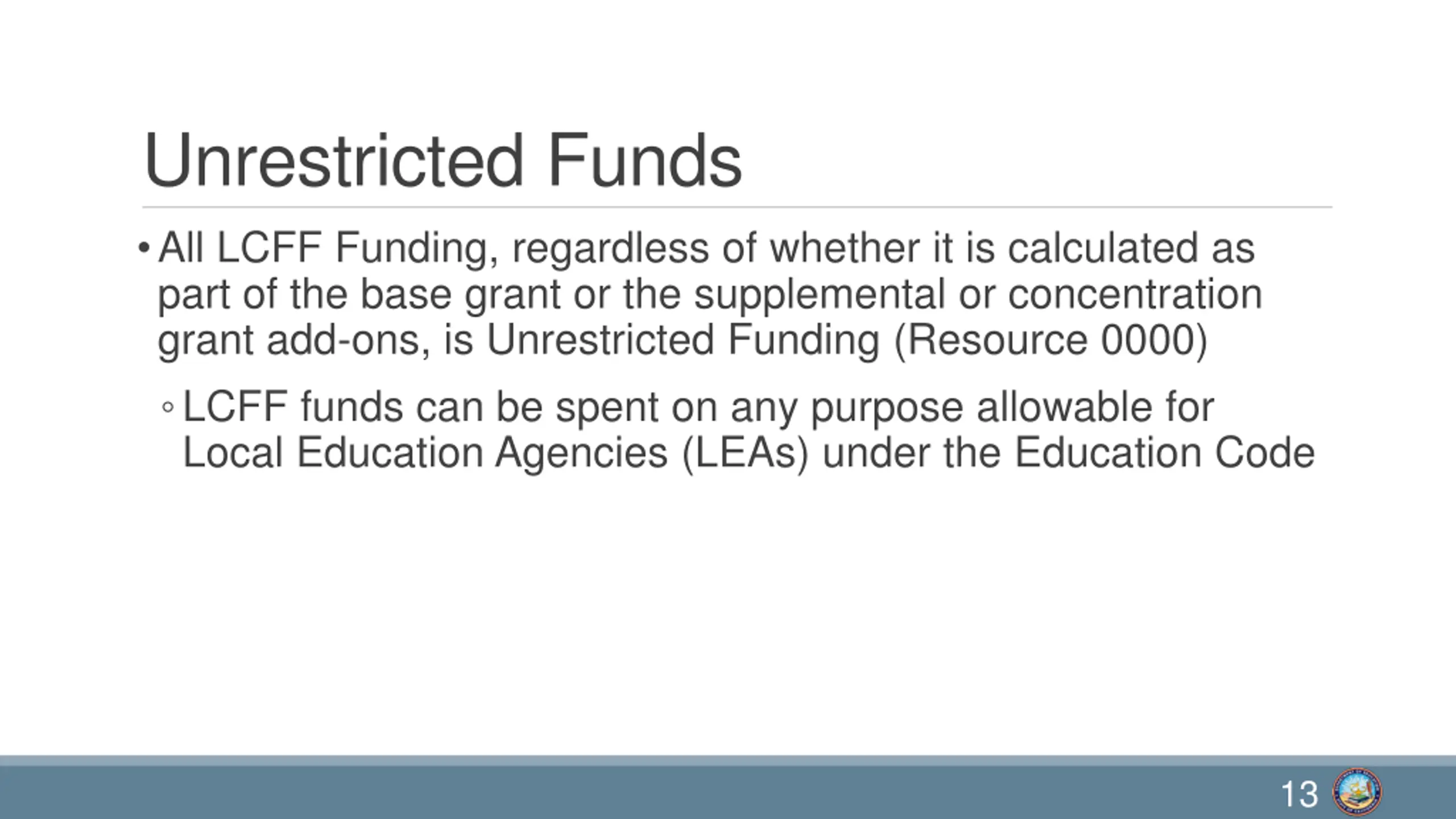 Unrestricted Funds

• All LCFF Funding, regardless of whether it is calculated as part of the base grant or the supplemental or concentration grant add-ons, is Unrestricted Funding (Resource 0000)

◦ LCFF funds can be spent on any purpose allowable for Local Education Agencies (LEAs) under the Education Code

13